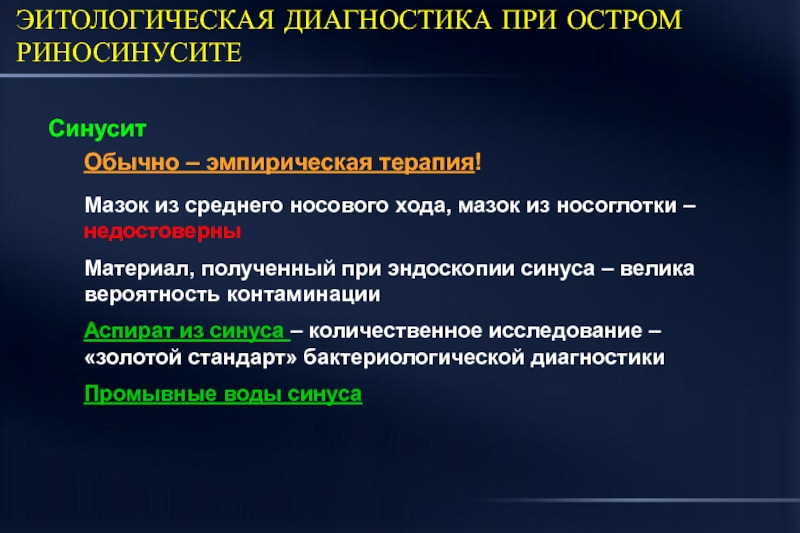 ЭИТОЛОГИЧЕСКАЯ ДИАГНОСТИКА ПРИ ОСТРОМ РИНОСИНУСИТЕ

Синусит

Обычно – эмпирическая терапия!

Мазок из среднего носового хода, мазок из носоглотки – недостоверны

Материал, полученный при эндоскопии синуса – велика вероятность контаминации

Аспират из синуса – количественное исследование – «золотой стандарт» бактериологической диагностики

Промывные воды синуса